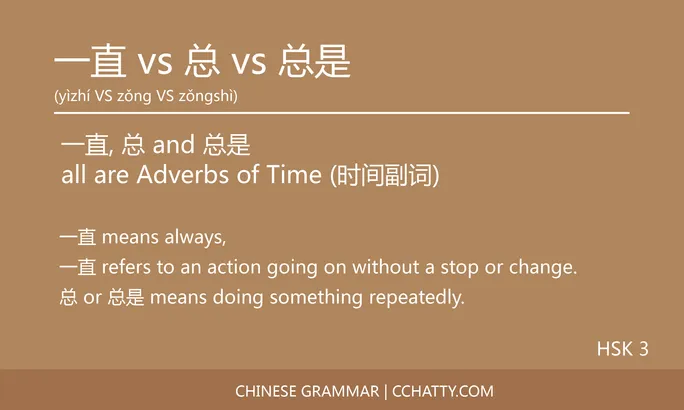 一直 vs 总 vs 总是
(yìzhí VS zǒng VS zǒngshì)

一直, 总 and 总是
all are Adverbs of Time (时间副词)

一直 means always,
一直 refers to an action going on without a stop or change.
总 or 总是 means doing something repeatedly.

HSK 3

CHINESE GRAMMAR | CCHATTY.COM